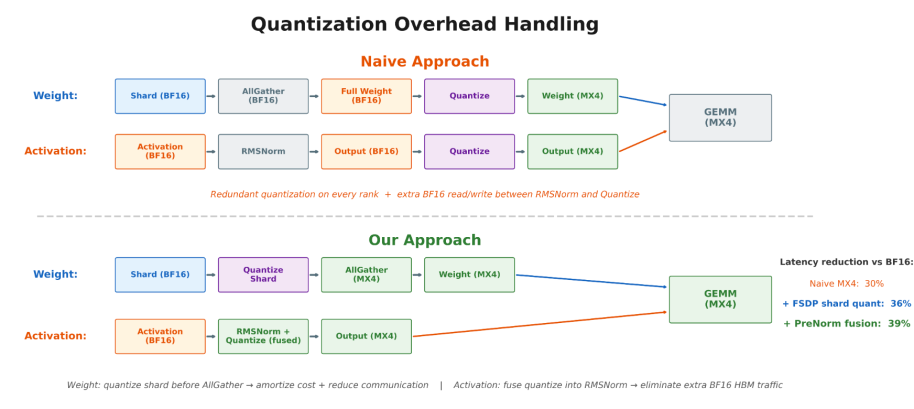 Quantization Overhead Handling

Naive Approach

Weight: Shard (BF16) AllGather (BF16) Full Weight (BF16) Quantize Weight (MX4)

Activation: Activation (BF16) RMSNorm Output (BF16) Quantize Output (MX4)

GEMM (MX4)

Redundant quantization on every rank + extra BF16 read/write between RMSNorm and Quantize

Our Approach

Weight: Shard (BF16) Quantize Shard AllGather (MX4) Weight (MX4)

Activation: Activation (BF16) RMSNorm + Quantize (fused) Output (MX4)

GEMM (MX4)

Latency reduction vs BF16:

Naive MX4: 30%

+ FSDP shard quant: 36%

+ PreNorm fusion: 39%

Weight: quantize shard before AllGather → amortize cost + reduce communication | Activation: fuse quantize into RMSNorm → eliminate extra BF16 HBM traffic